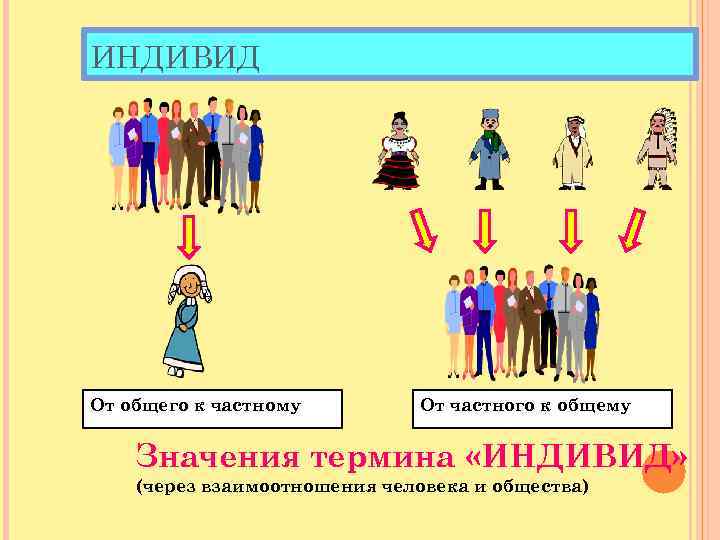 ИНДИВИД

От общего к частному

От частного к общему

Значения термина «ИНДИВИД»
(через взаимоотношения человека и общества)